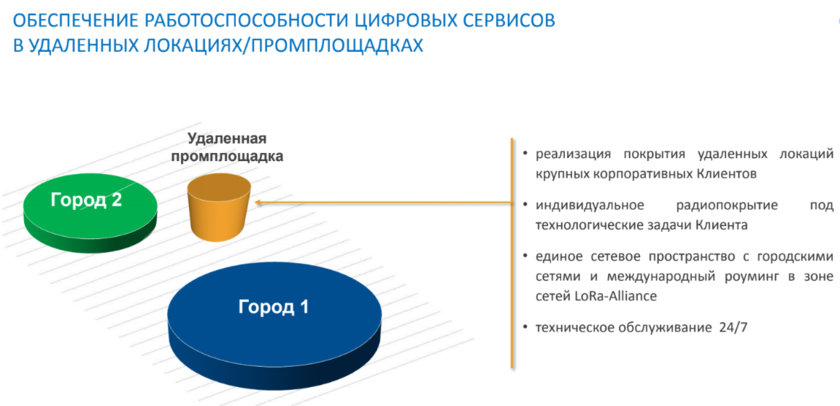 ОБЕСПЕЧЕНИЕ РАБОТОСПОСОБНОСТИ ЦИФРОВЫХ СЕРВИСОВ
В УДАЛЕННЫХ ЛОКАЦИЯХ/ПРОМПЛОЩАДКАХ

Удаленная промплощадка

Город 2

Город 1

• реализация покрытия удаленных локаций крупных корпоративных Клиентов

• индивидуальное радиопокрытие под технологические задачи Клиента

• единое сетевое пространство с городскими сетями и международный роуминг в зоне сетей LoRa-Alliance

• техническое обслуживание 24/7